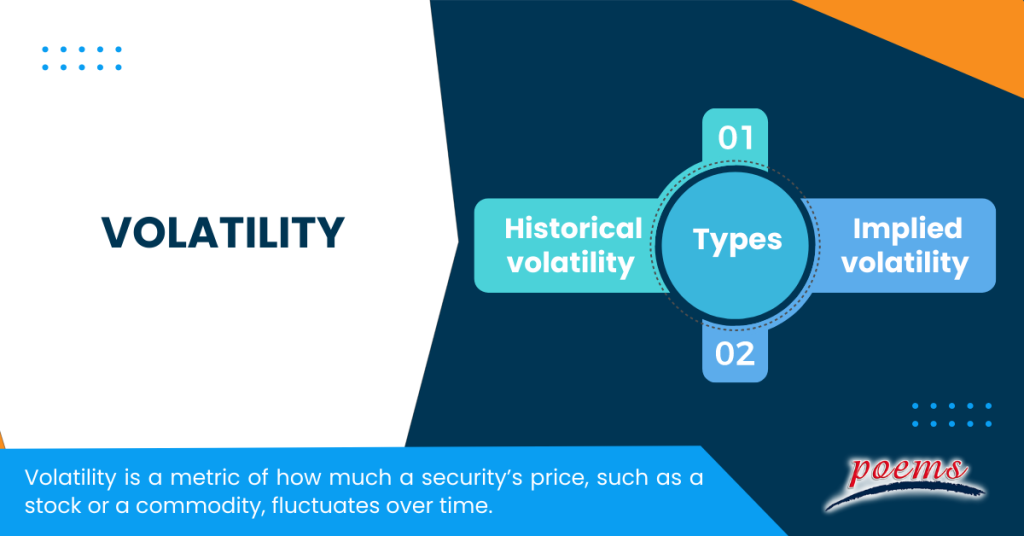 VOLATILITY

01

Historical volatility

Types

Implied volatility

02

Volatility is a metric of how much a security's price, such as a stock or a commodity, fluctuates over time.

poems